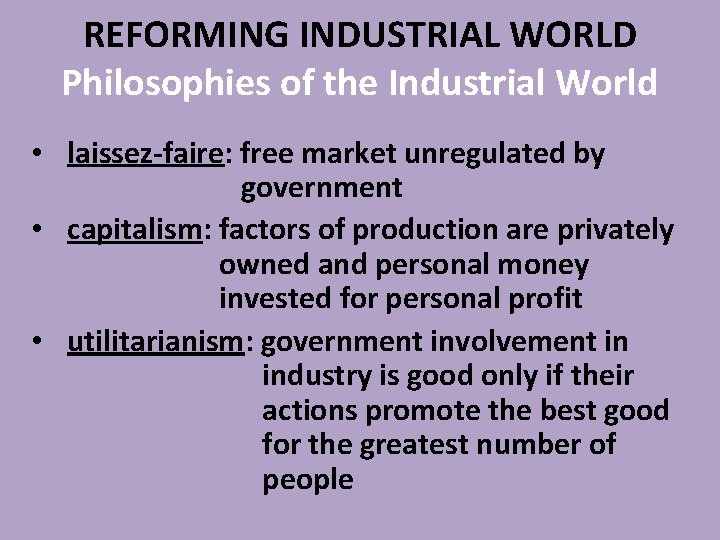 REFORMING INDUSTRIAL WORLD
Philosophies of the Industrial World

• laissez-faire: free market unregulated by government
• capitalism: factors of production are privately owned and personal money invested for personal profit
• utilitarianism: government involvement in industry is good only if their actions promote the best good for the greatest number of people